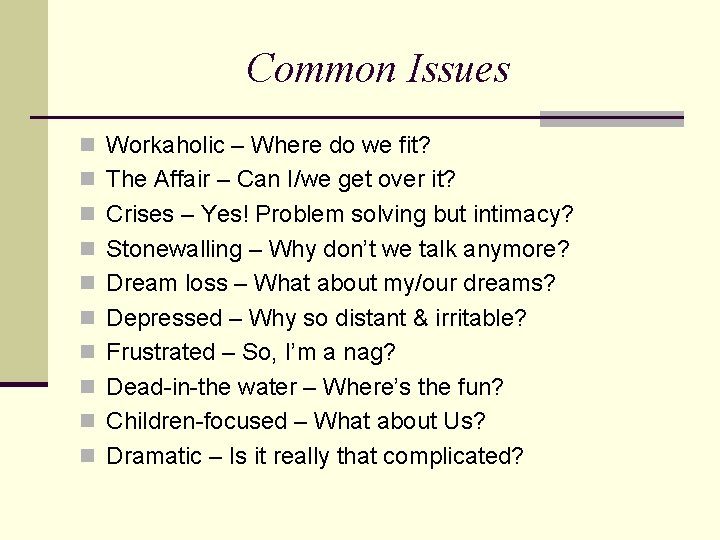 Common Issues

- Workaholic – Where do we fit?
- The Affair – Can I/we get over it?
- Crises – Yes! Problem solving but intimacy?
- Stonewalling – Why don't we talk anymore?
- Dream loss – What about my/our dreams?
- Depressed – Why so distant & irritable?
- Frustrated – So, I'm a nag?
- Dead-in-the water – Where's the fun?
- Children-focused – What about Us?
- Dramatic – Is it really that complicated?